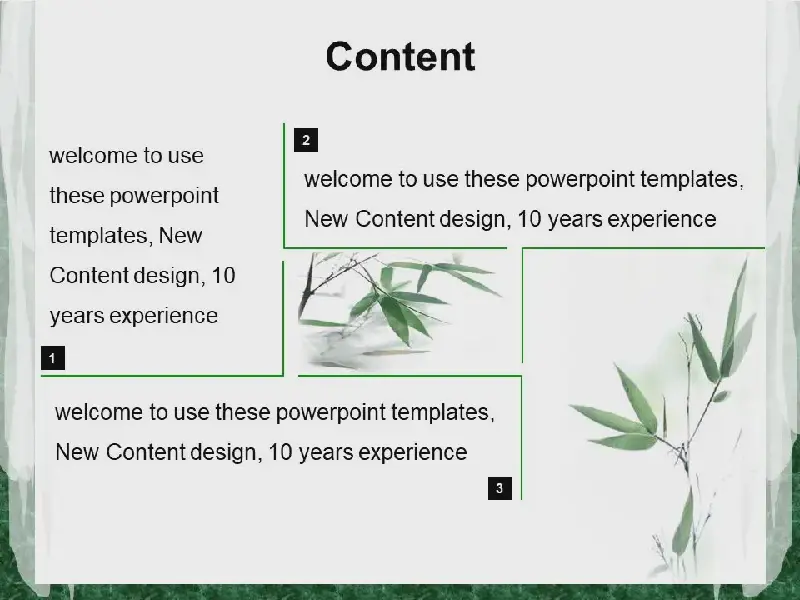 Content

welcome to use these powerpoint templates, New Content design, 10 years experience

1

2

welcome to use these powerpoint templates, New Content design, 10 years experience

welcome to use these powerpoint templates, New Content design, 10 years experience

3